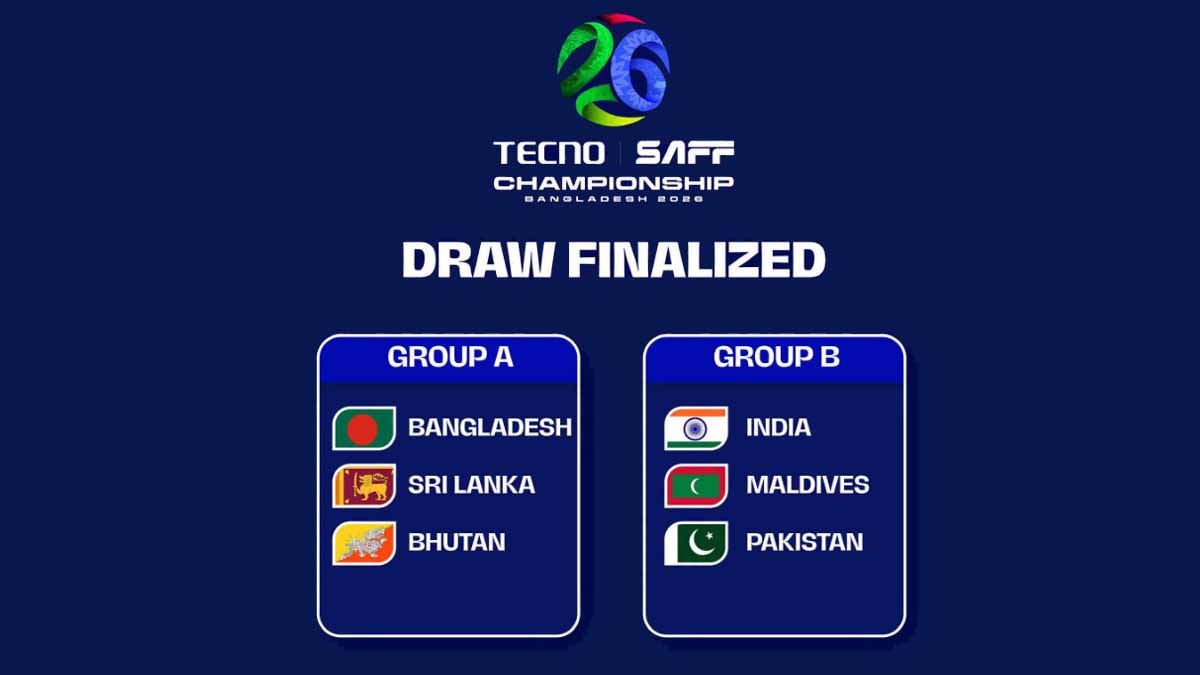 26

TECNO | SAFF
CHAMPIONSHIP
BANGLADESH 2026

DRAW FINALIZED

GROUP A
BANGLADESH
SRI LANKA
BHUTAN

GROUP B
INDIA
MALDIVES
PAKISTAN